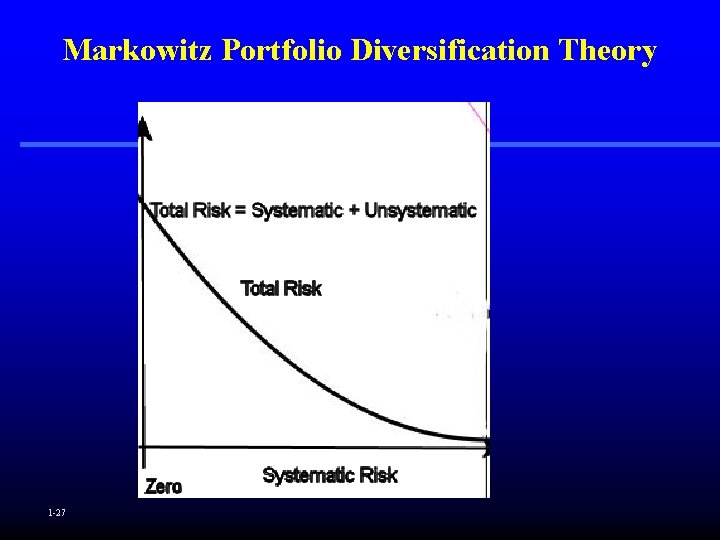 Markowitz Portfolio Diversification Theory

Total Risk = Systematic + Unsystematic

Total Risk

Systematic Risk

Zero

1-27